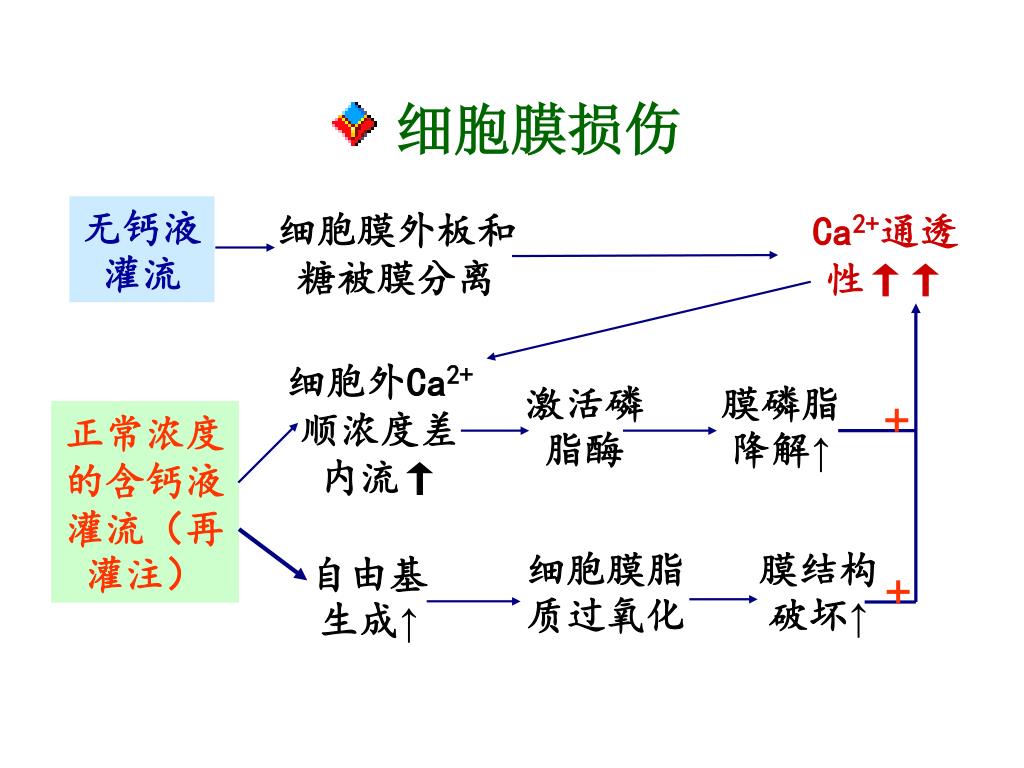 细胞膜损伤

无钙液灌流

细胞膜外板和糖被膜分离

$Ca^{2+}$通透性↑↑

正常浓度的含钙液灌流（再灌注）

细胞外$Ca^{2+}$顺浓度差内流↑

激活磷脂酶

膜磷脂降解↑

+

自由基生成↑

细胞膜脂质过氧化

膜结构破坏↑

+